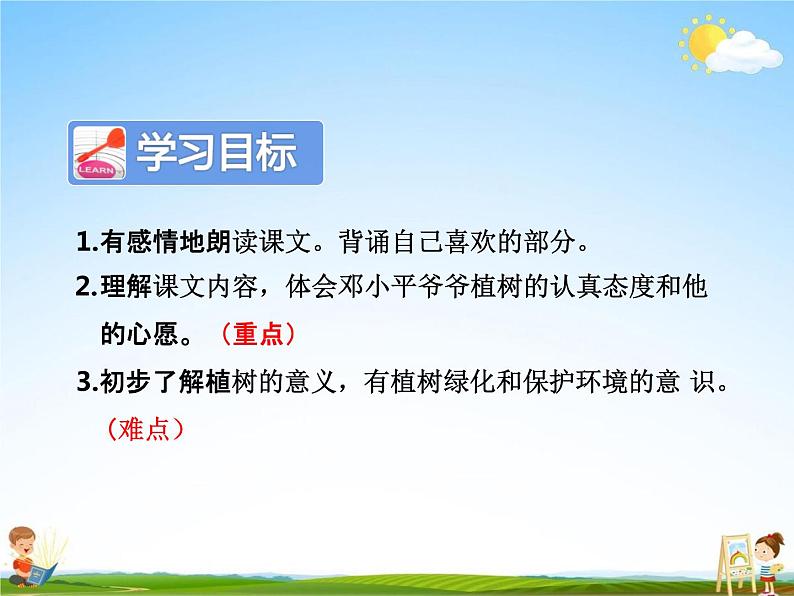 LEARN

学习目标

1.有感情地朗读课文。背诵自己喜欢的部分。

2.理解课文内容，体会邓小平爷爷植树的认真态度和他的心愿。（重点）

3.初步了解植树的意义，有植树绿化和保护环境的意 识。（难点）